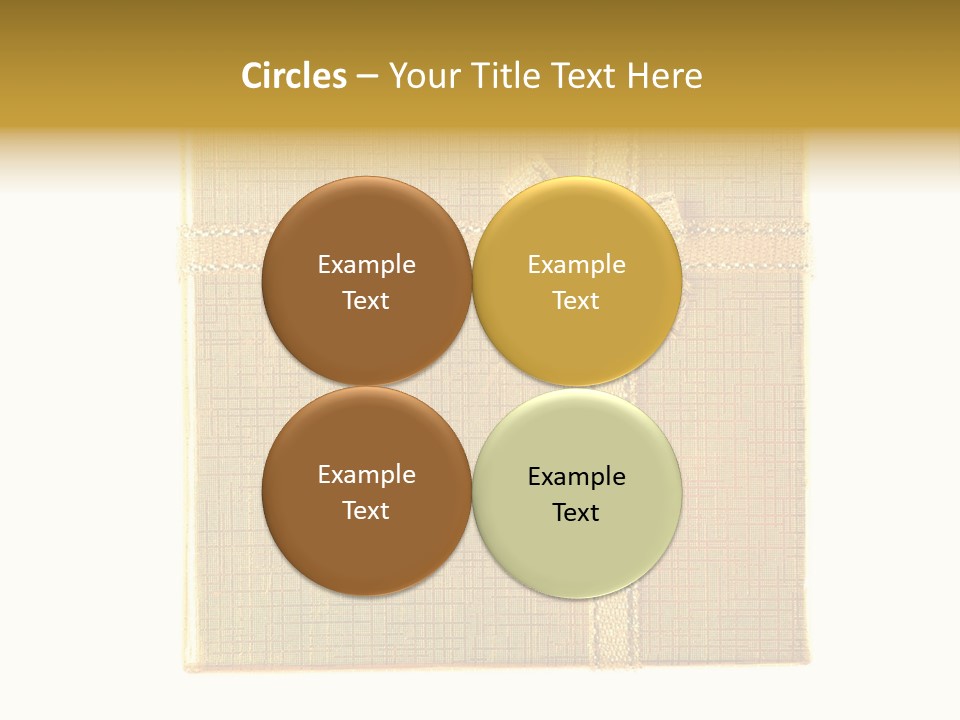 Circles – Your Title Text Here

Example Text

Example Text

Example Text

Example Text